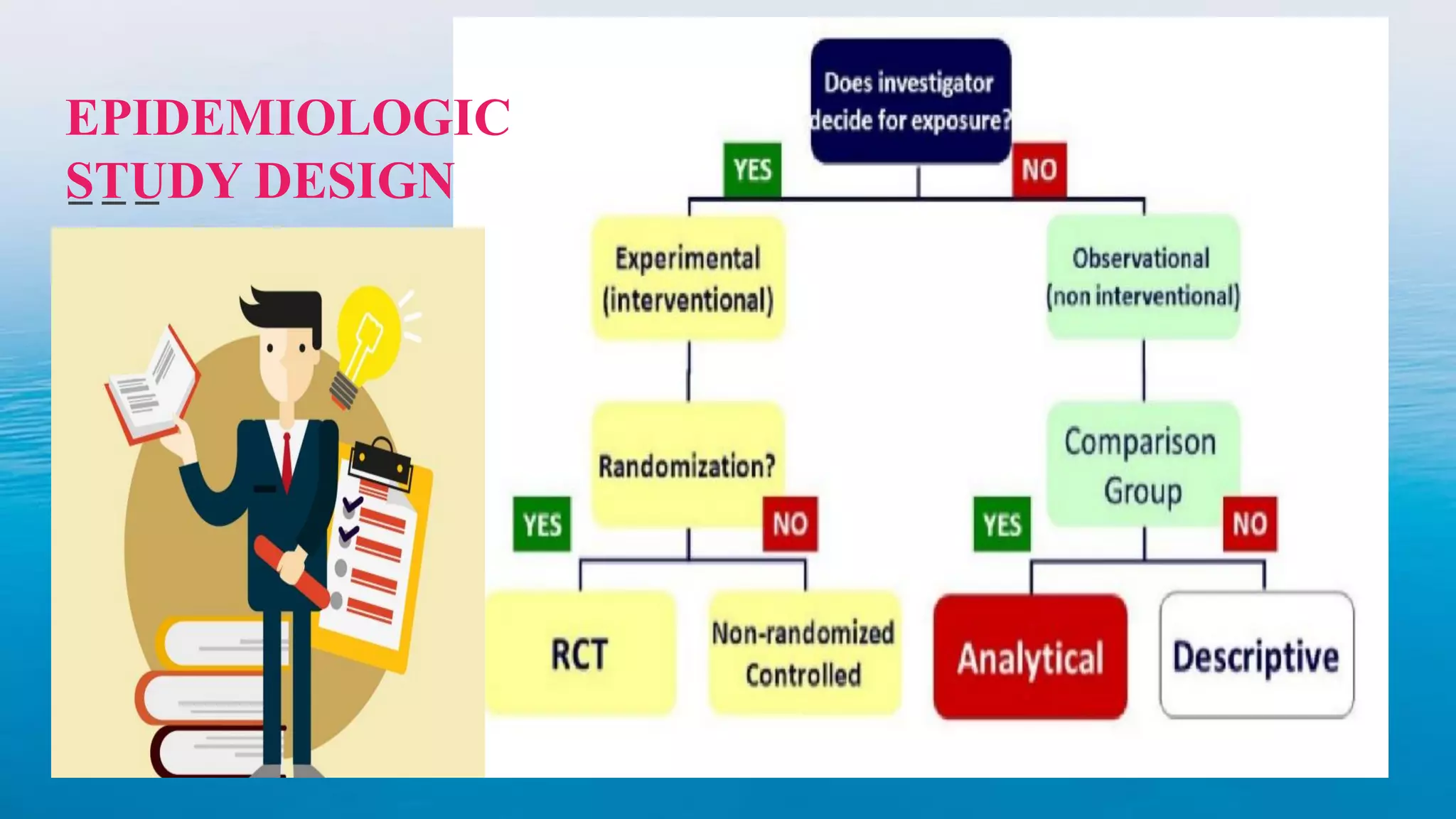 EPIDEMIOLOGIC STUDY DESIGN

Does investigator decide for exposure?

YES

NO

Experimental (interventional)

Observational (non interventional)

Randomization?

Comparison Group

YES

NO

YES

NO

RCT

Non-randomized Controlled

Analytical

Descriptive